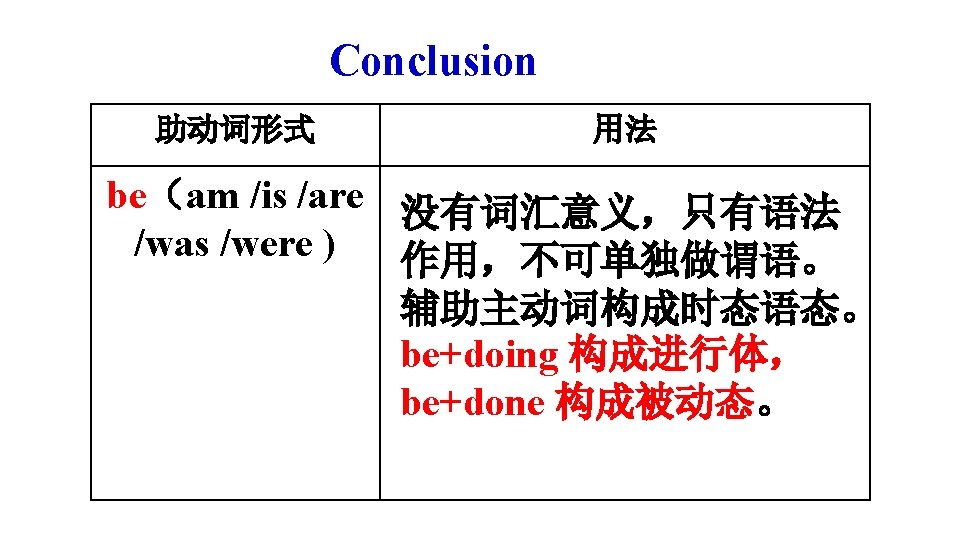 Conclusion

| 助动词形式 | 用法 |
|---|---|
| be（am /is /are /was /were ) | 没有词汇意义，只有语法作用，不可单独做谓语。辅助主动词构成时态语态。be+doing 构成进行体，be+done 构成被动态。 |